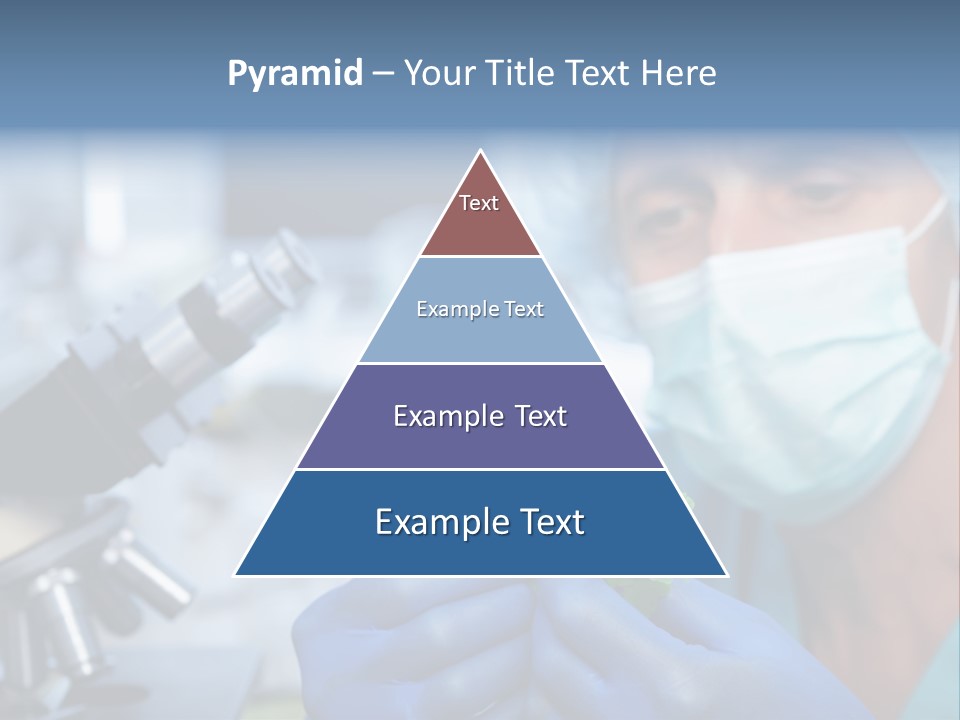 Pyramid – Your Title Text Here

Text

Example Text

Example Text

Example Text